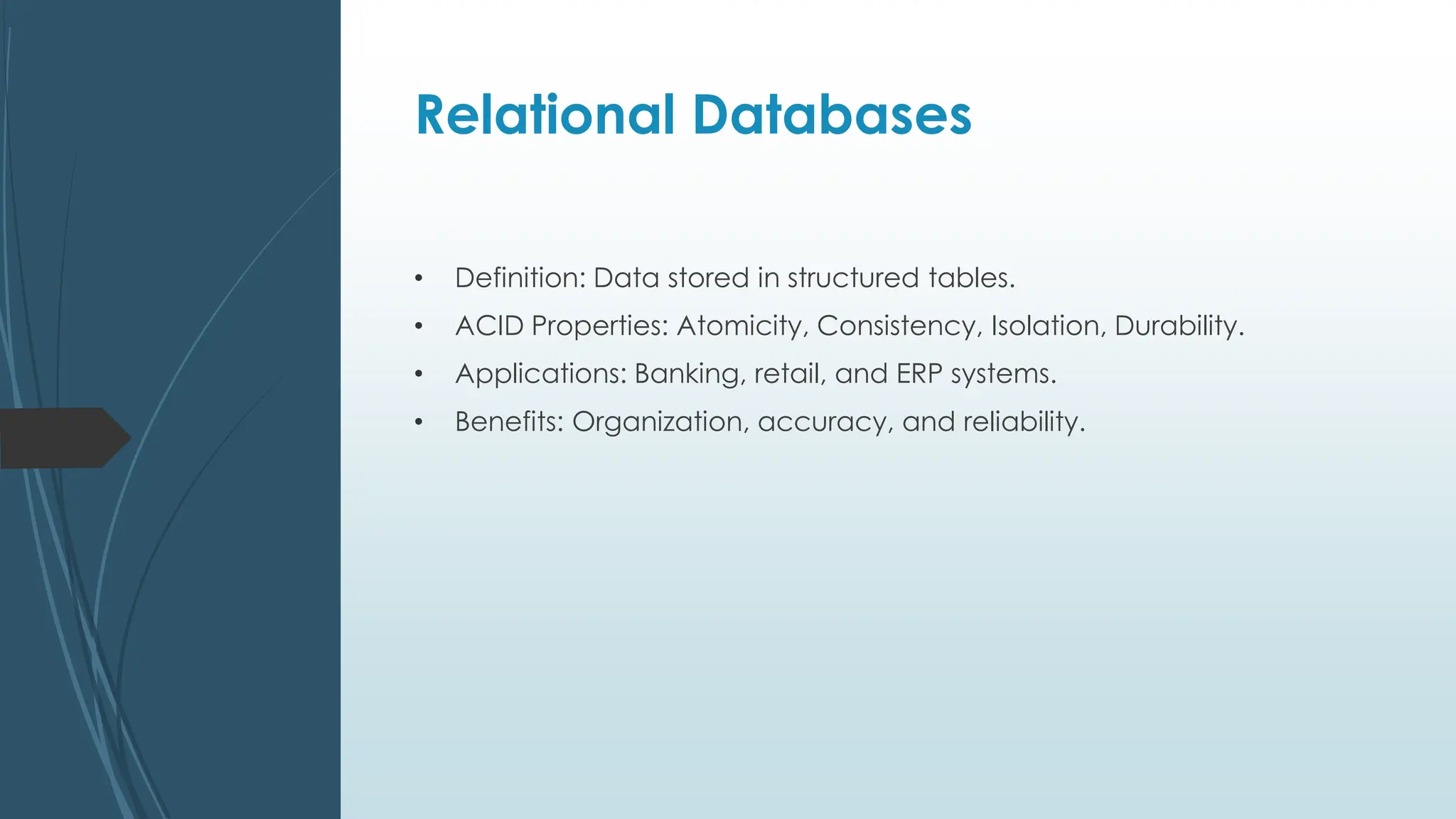 Relational Databases

• Definition: Data stored in structured tables.
• ACID Properties: Atomicity, Consistency, Isolation, Durability.
• Applications: Banking, retail, and ERP systems.
• Benefits: Organization, accuracy, and reliability.